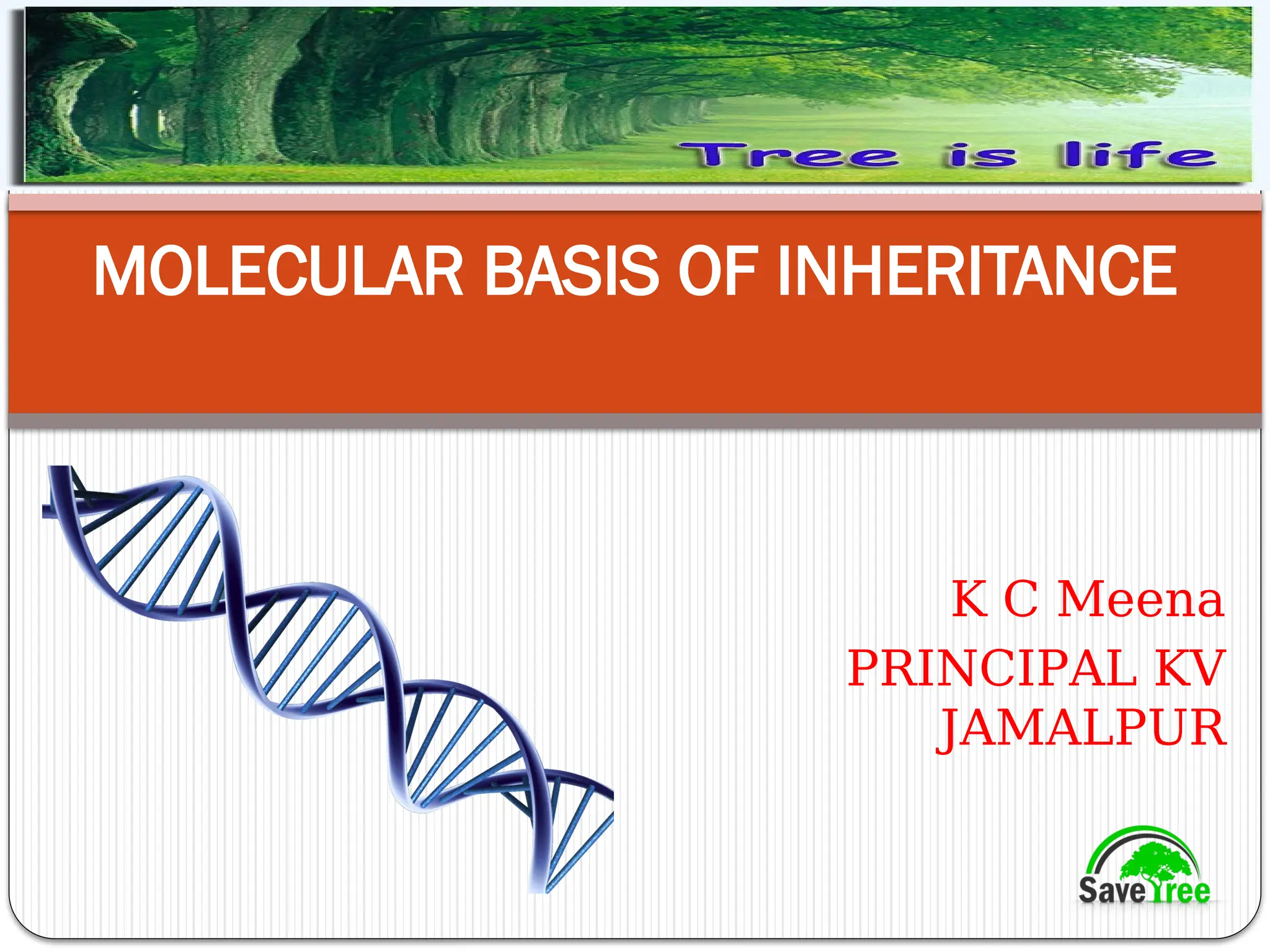 Tree is life

MOLECULAR BASIS OF INHERITANCE

K C Meena
PRINCIPAL KV JAMALPUR

Save Tree